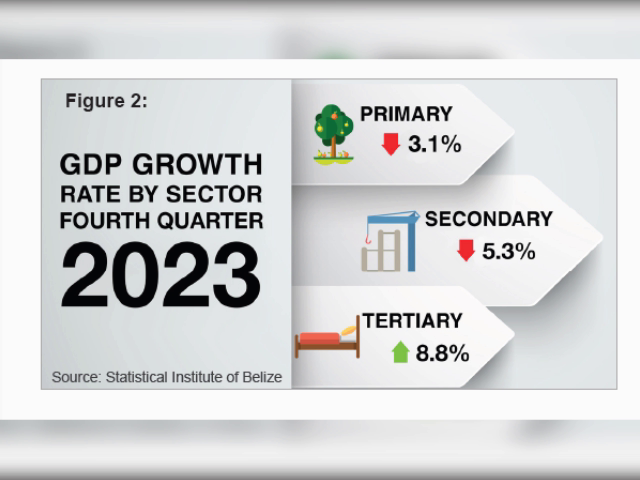 Figure 2:

GDP GROWTH RATE BY SECTOR FOURTH QUARTER

2023

Source: Statistical Institute of Belize

PRIMARY
3.1%

SECONDARY
5.3%

TERTIARY
8.8%